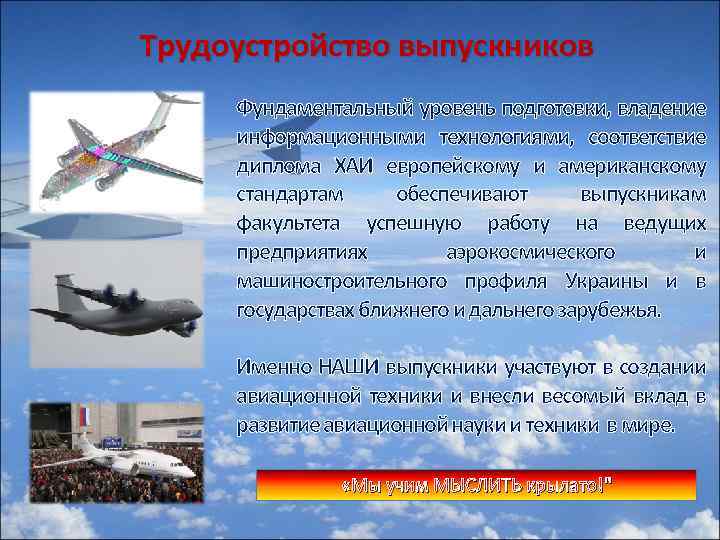 Трудоустройство выпускников

Фундаментальный уровень подготовки, владение информационными технологиями, соответствие диплома ХАИ европейскому и американскому стандартам обеспечивают выпускникам факультета успешную работу на ведущих предприятиях аэрокосмического и машиностроительного профиля Украины и в государствах ближнего и дальнего зарубежья.

Именно НАШИ выпускники участвуют в создании авиационной техники и внесли весомый вклад в развитие авиационной науки и техники в мире.

«Мы учим МЫСЛИТЬ крылато!"